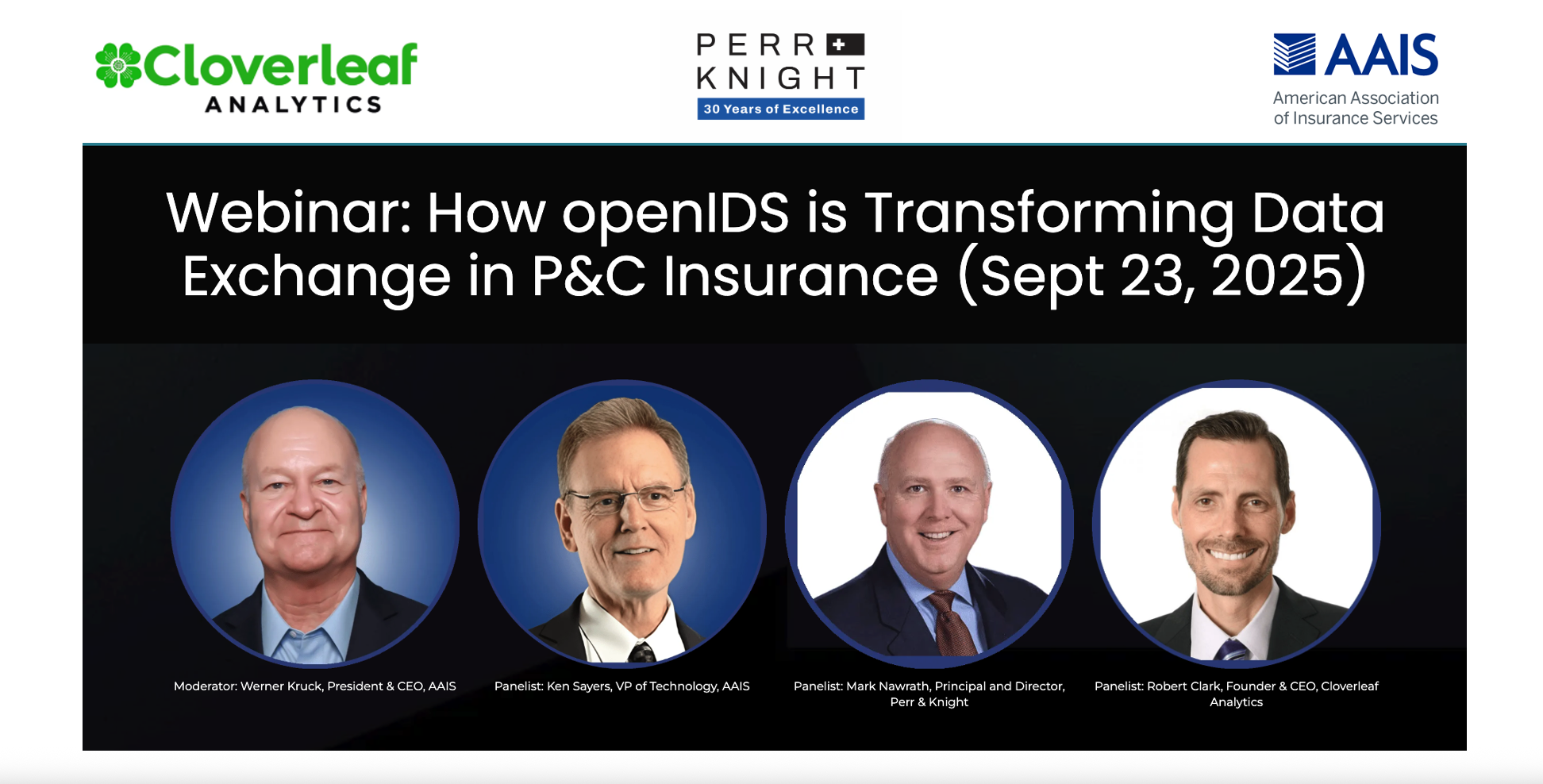 Cloverleaf ANALYTICS

PERR KNIGHT
30 Years of Excellence

AAIS
American Association of Insurance Services

Webinar: How openIDS is Transforming Data Exchange in P&C Insurance (Sept 23, 2025)

Moderator: Werner Kruck, President & CEO, AAIS

Panelist: Ken Sayers, VP of Technology, AAIS

Panelist: Mark Nawrath, Principal and Director, Perr & Knight

Panelist: Robert Clark, Founder & CEO, Cloverleaf Analytics